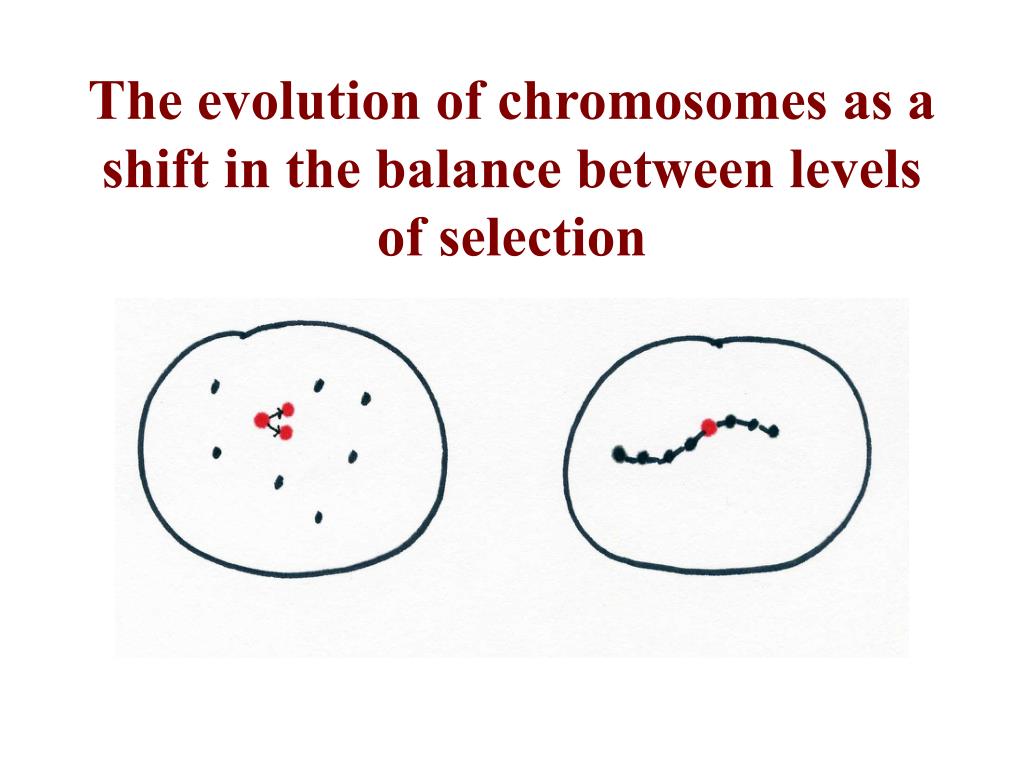 The evolution of chromosomes as a shift in the balance between levels of selection